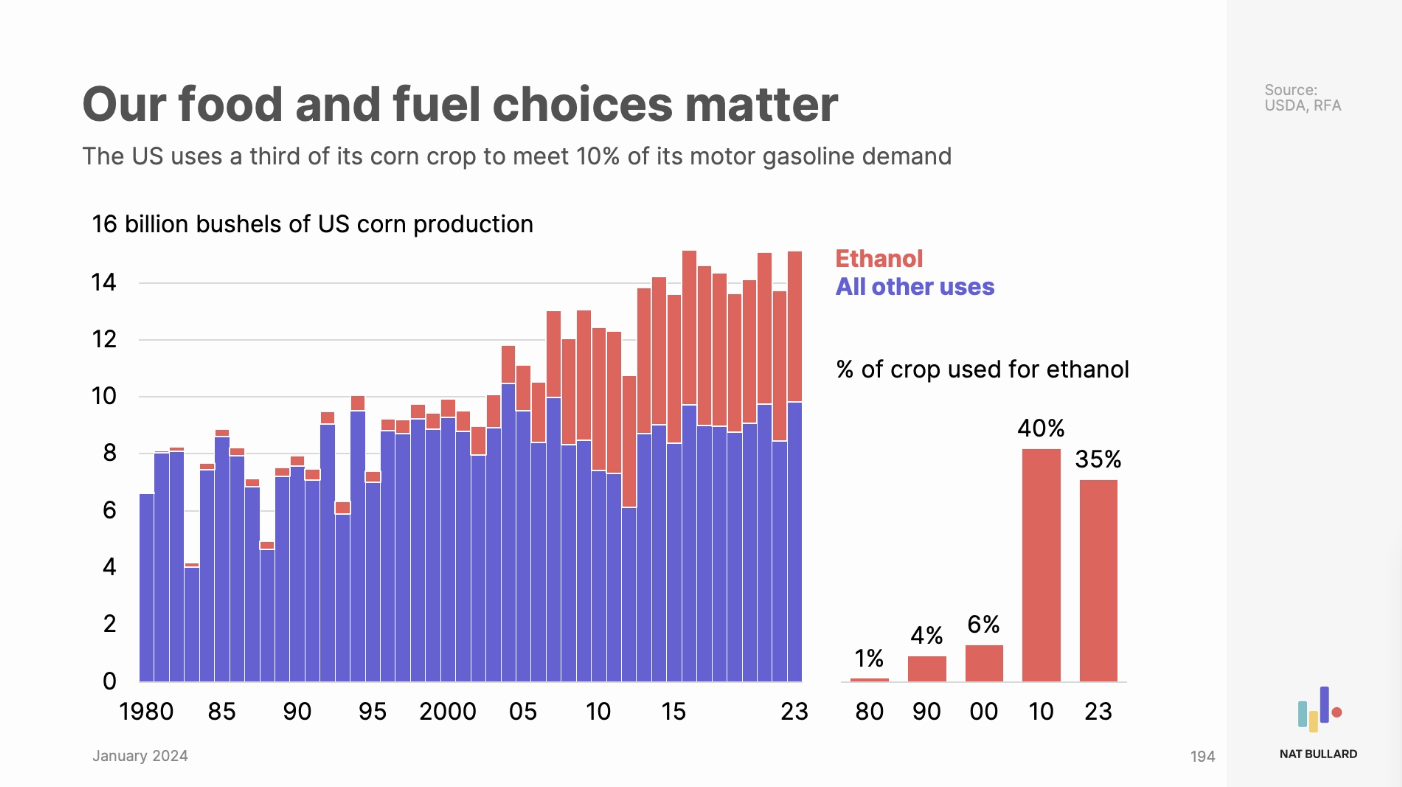 Our food and fuel choices matter

The US uses a third of its corn crop to meet 10% of its motor gasoline demand

Source: USDA, RFA

16 billion bushels of US corn production

14
12
10
8
6
4
2
0

1980 85 90 95 2000 05 10 15 23

Ethanol
All other uses

% of crop used for ethanol

1% 4% 6% 40% 35%

80 90 00 10 23

January 2024

194

NAT BULLARD